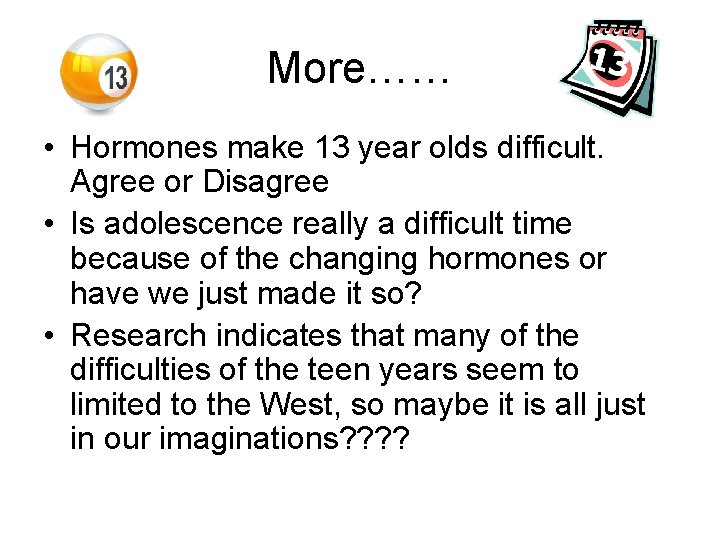 13

More……

13

• Hormones make 13 year olds difficult. Agree or Disagree
• Is adolescence really a difficult time because of the changing hormones or have we just made it so?
• Research indicates that many of the difficulties of the teen years seem to limited to the West, so maybe it is all just in our imaginations????